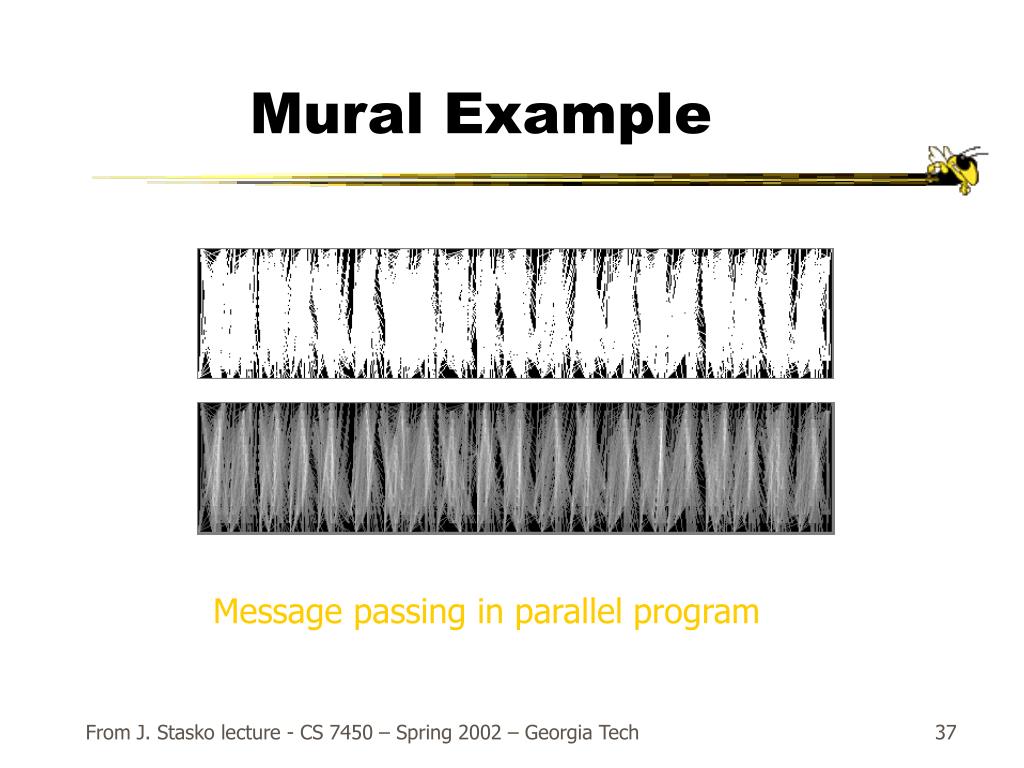 Mural Example

Message passing in parallel program

From J. Stasko lecture - CS 7450 – Spring 2002 – Georgia Tech

37